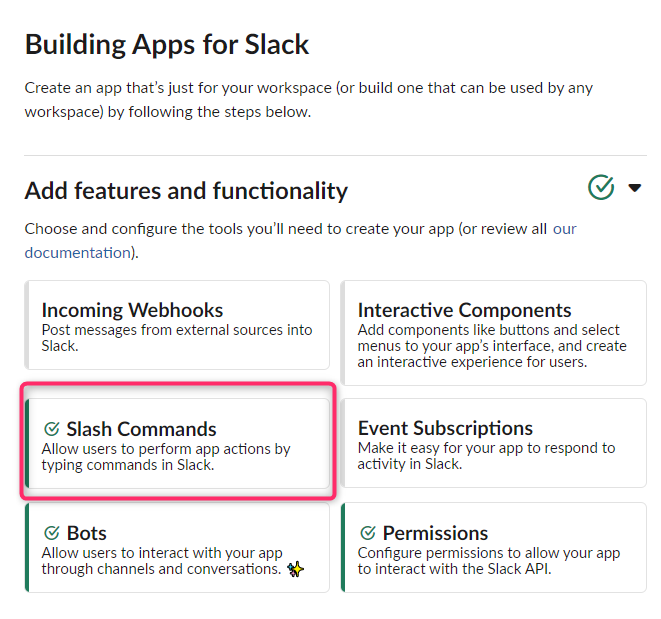 Building Apps for Slack

Create an app that's just for your workspace (or build one that can be used by any workspace) by following the steps below.

Add features and functionality

Choose and configure the tools you'll need to create your app (or review all our documentation).

Incoming Webhooks
Post messages from external sources into Slack.

Interactive Components
Add components like buttons and select menus to your app's interface, and create an interactive experience for users.

Slash Commands
Allow users to perform app actions by typing commands in Slack.

Event Subscriptions
Make it easy for your app to respond to activity in Slack.

Bots
Allow users to interact with your app through channels and conversations.

Permissions
Configure permissions to allow your app to interact with the Slack API.